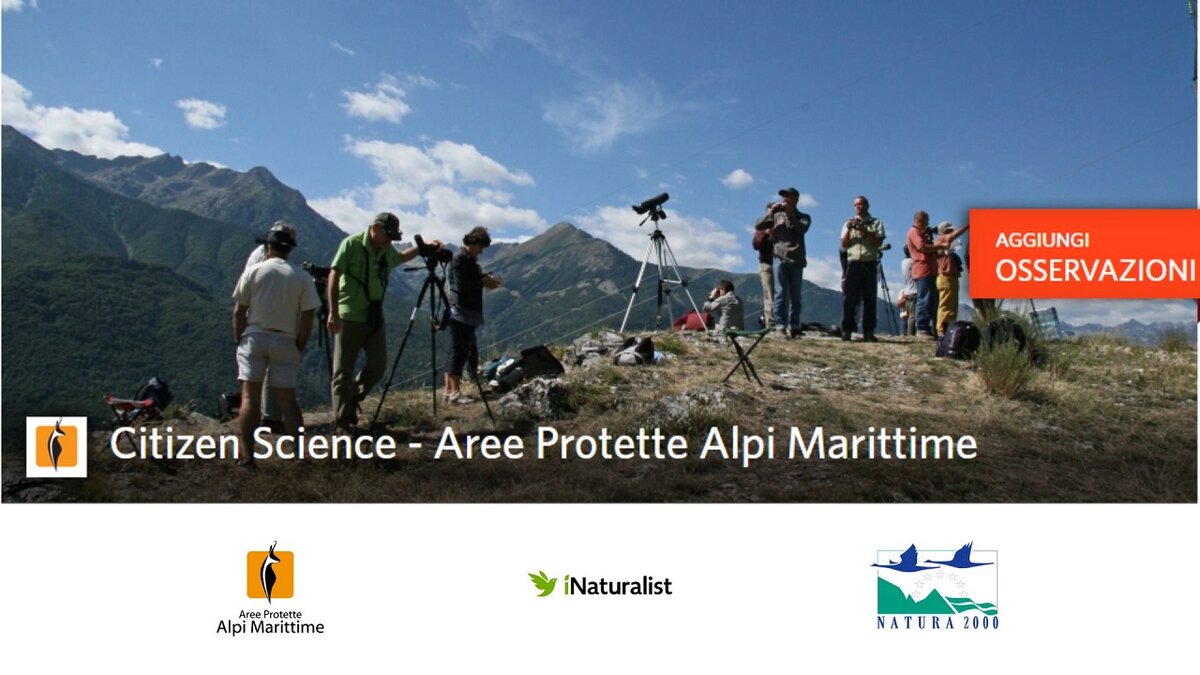 AGGIUNGI
OSSERVAZIONI

Citizen Science - Aree Protette Alpi Marittime

Aree Protette
Alpi Marittime

iNaturalist

NATURA 2000